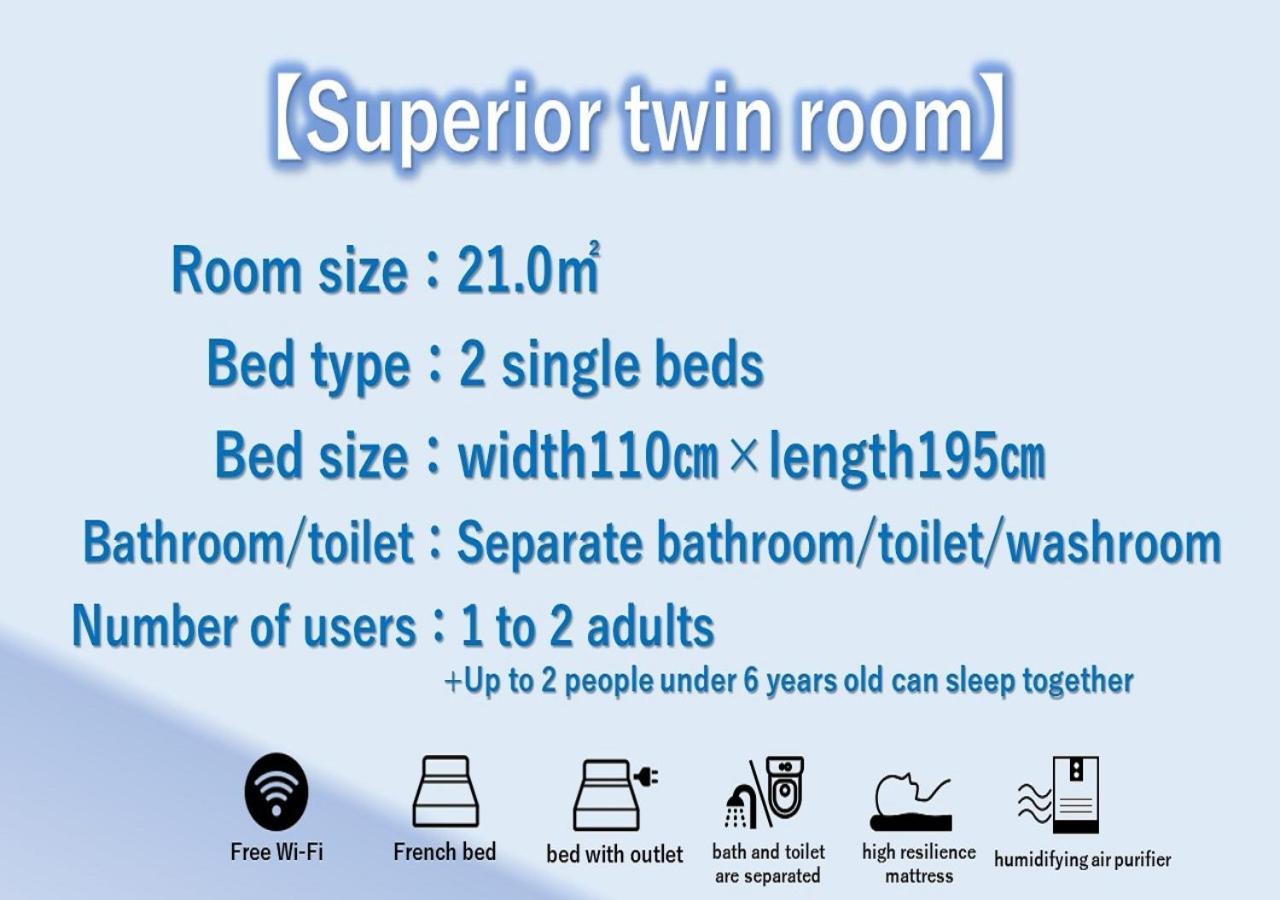 【Superior twin room】

Room size：21.0㎡

Bed type：2 single beds

Bed size：width110㎝×length195㎝

Bathroom/toilet：Separate bathroom/toilet/washroom

Number of users：1 to 2 adults

+Up to 2 people under 6 years old can sleep together

Free Wi-Fi

French bed

bed with outlet

bath and toilet are separated

high resilience mattress

humidifying air purifier